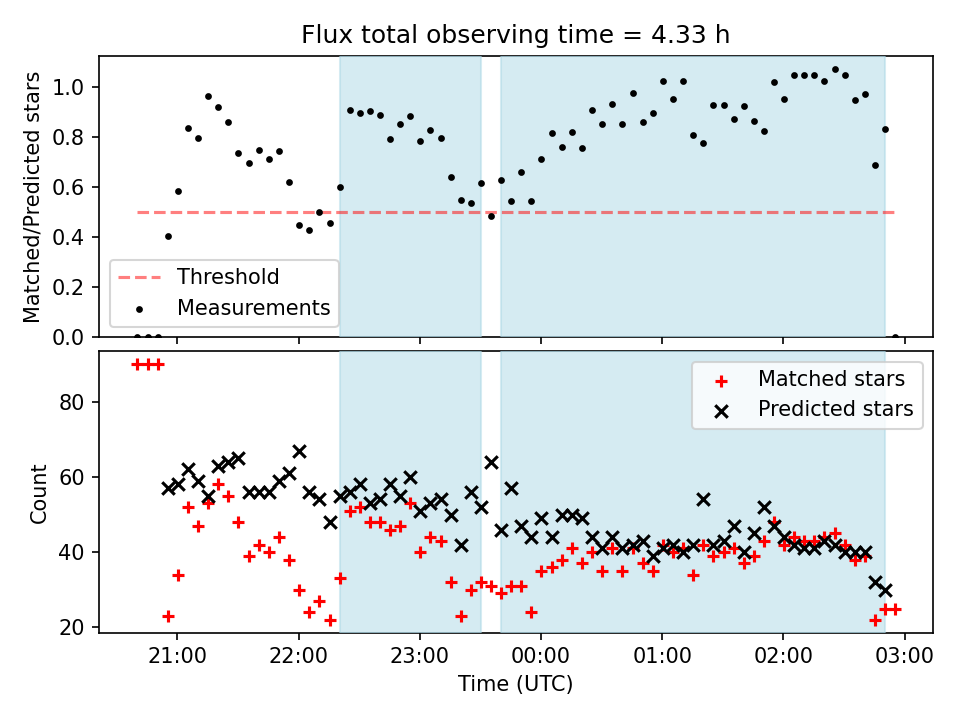 Flux total observing time = 4.33 h

Matched/Predicted stars

1.0
0.8
0.6
0.4
0.2
0.0

Threshold
Measurements

Count

80
60
40
20

Matched stars
Predicted stars

21:00
22:00
23:00
00:00
01:00
02:00
03:00

Time (UTC)